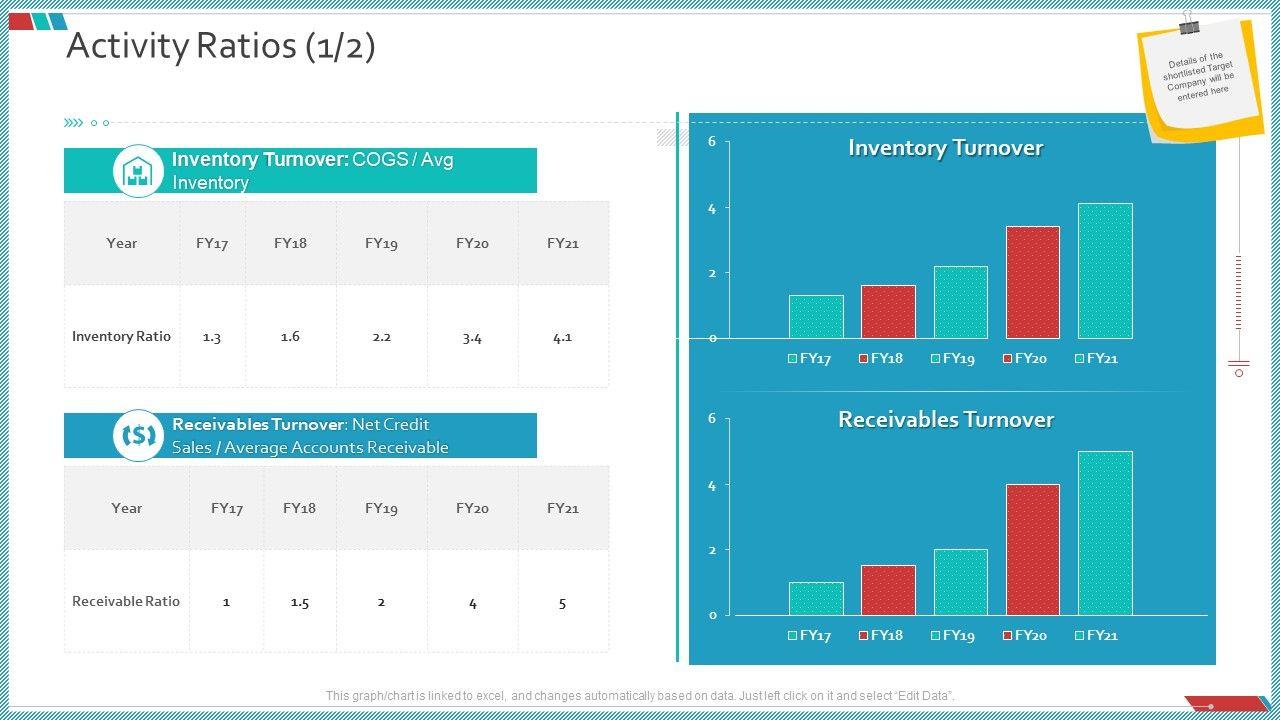 Activity Ratios (1/2)

Details of the shortlisted Target Company will be entered here

Inventory Turnover: COGS / Avg Inventory

| Year | FY17 | FY18 | FY19 | FY20 | FY21 |
|---|---|---|---|---|---|
| Inventory Ratio | 1.3 | 1.6 | 2.2 | 3.4 | 4.1 |

Receivables Turnover: Net Credit Sales / Average Accounts Receivable

| Year | FY17 | FY18 | FY19 | FY20 | FY21 |
|---|---|---|---|---|---|
| Receivable Ratio | 1 | 1.5 | 2 | 4 | 5 |

Inventory Turnover

6
4
2
0

FY17 FY18 FY19 FY20 FY21

Receivables Turnover

6
4
2
0

FY17 FY18 FY19 FY20 FY21

This graph/chart is linked to excel, and changes automatically based on data. Just left click on it and select "Edit Data".